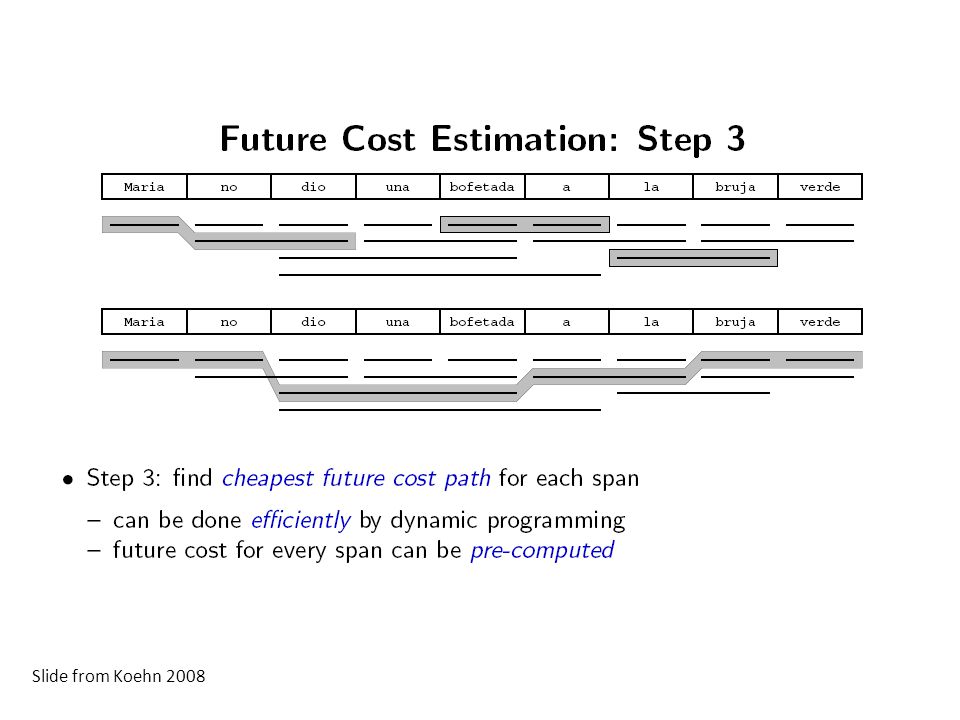 Future Cost Estimation: Step 3

| Maria | no | dio | una | bofetada | a | la | bruja | verde |
|---|---|---|---|---|---|---|---|---|

| Maria | no | dio | una | bofetada | a | la | bruja | verde |
|---|---|---|---|---|---|---|---|---|

• Step 3: find cheapest future cost path for each span

– can be done efficiently by dynamic programming
– future cost for every span can be pre-computed

Slide from Koehn 2008